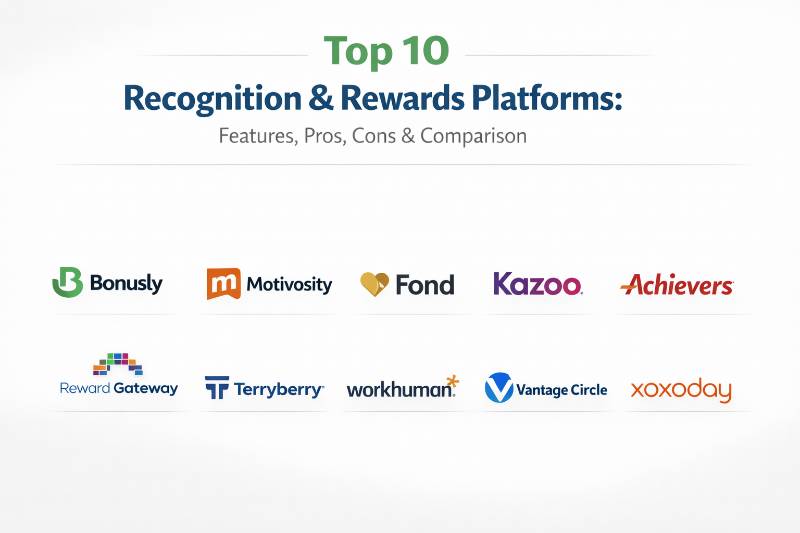 Top 10
Recognition & Rewards Platforms:
Features, Pros, Cons & Comparison

Bonusly
Motivosity
Fond
Kazoo
Achievers

Reward Gateway
Terryberry
workhuman
Vantage Circle
xoxoday